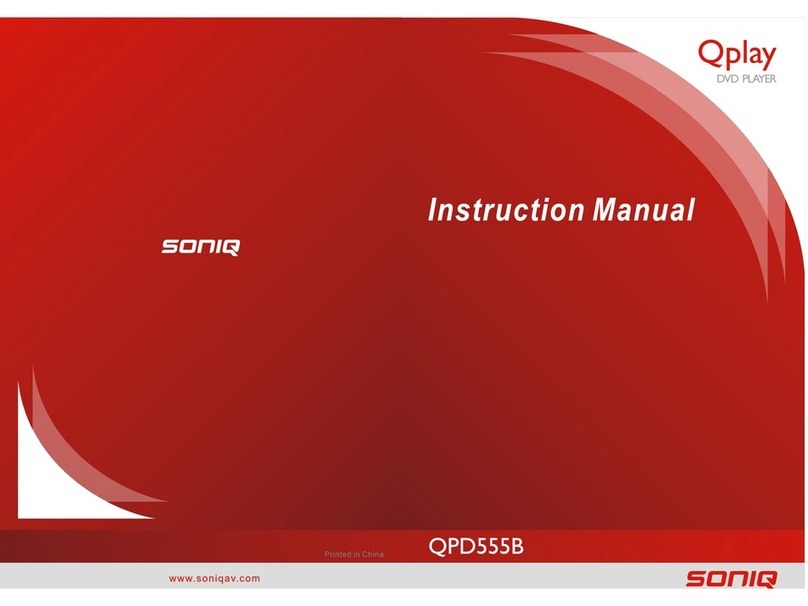 Qplay
DVD PLAYER

Instruction Manual

SONIQ

Printed in China

QPD555B

www.soniqav.com

SONIQ